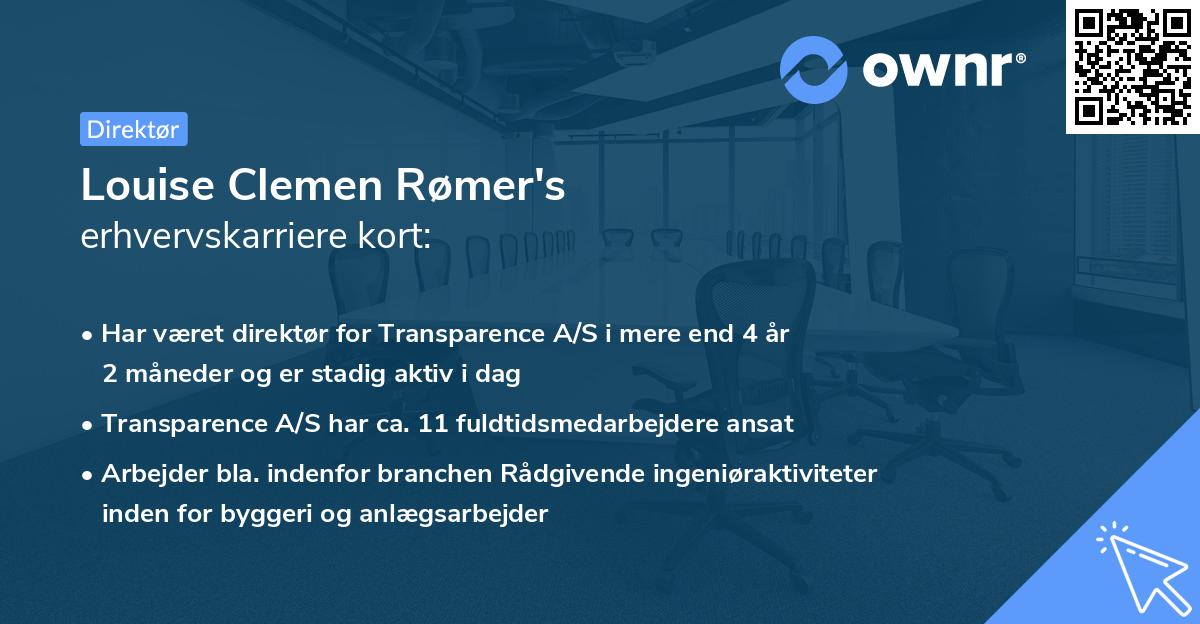 ownr®

Direktør

Louise Clemen Rømer's
erhvervskarriere kort:

• Har været direktør for Transparence A/S i mere end 4 år 2 måneder og er stadig aktiv i dag
• Transparence A/S har ca. 11 fuldtidsmedarbejdere ansat
• Arbejder bla. indenfor branchen Rådgivende ingeniøraktiviteter inden for byggeri og anlægsarbejder